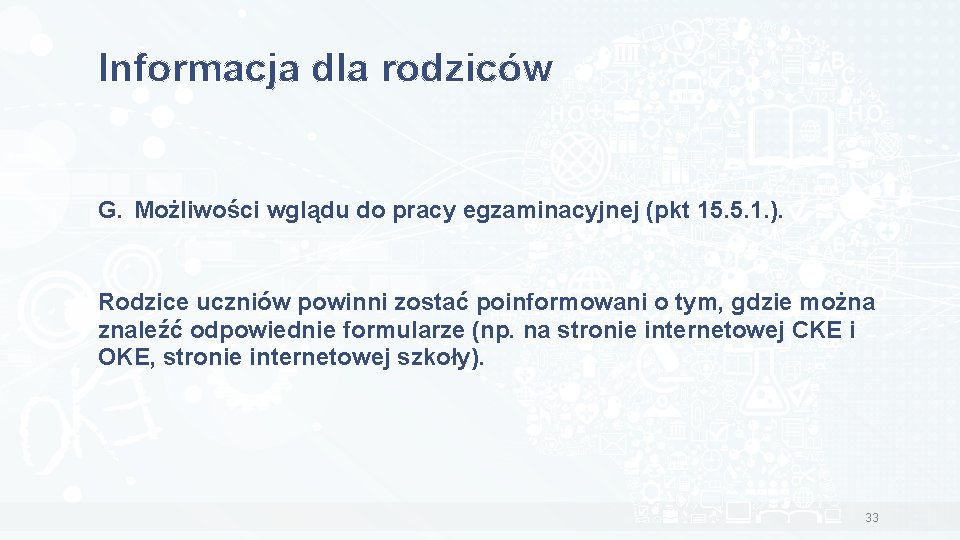 Informacja dla rodziców

G. Możliwości wglądu do pracy egzaminacyjnej (pkt 15.5.1.).

Rodzice uczniów powinni zostać poinformowani o tym, gdzie można znaleźć odpowiednie formularze (np. na stronie internetowej CKE i OKE, stronie internetowej szkoły).

33